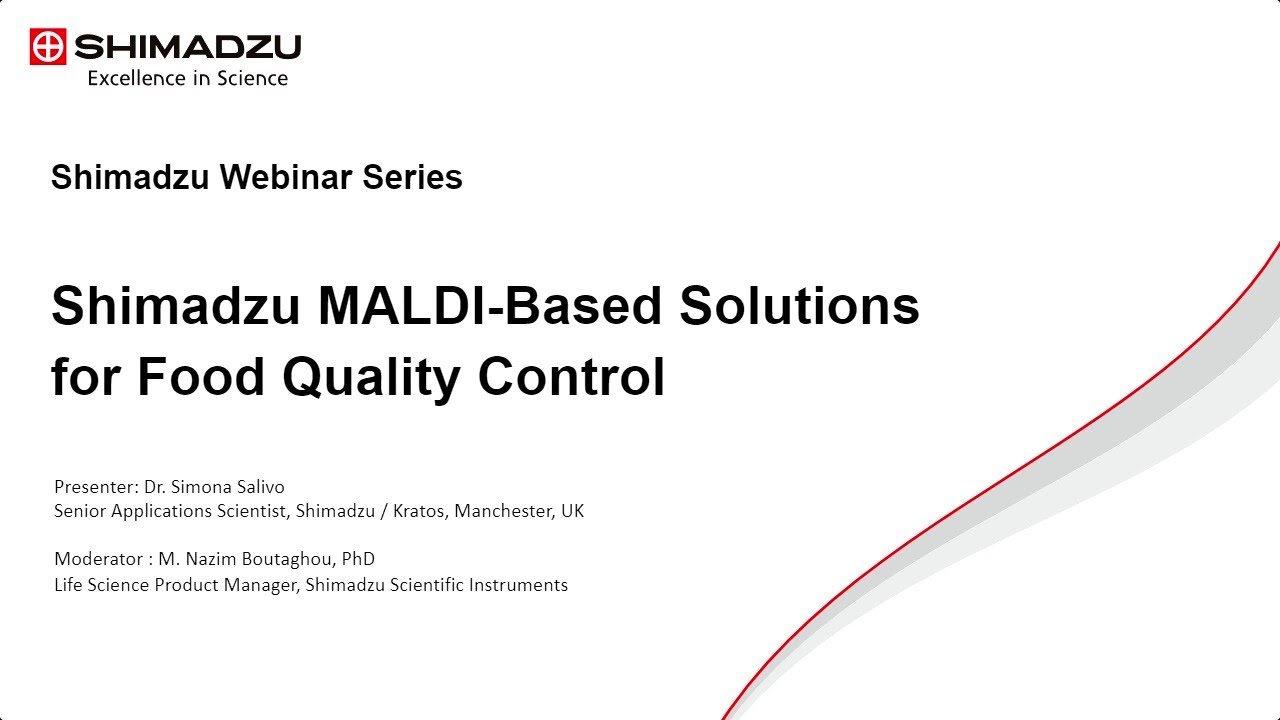 SHIMADZU
Excellence in Science

Shimadzu Webinar Series

Shimadzu MALDI-Based Solutions for Food Quality Control

Presenter: Dr. Simona Salivo
Senior Applications Scientist, Shimadzu / Kratos, Manchester, UK

Moderator : M. Nazim Boutaghou, PhD
Life Science Product Manager, Shimadzu Scientific Instruments